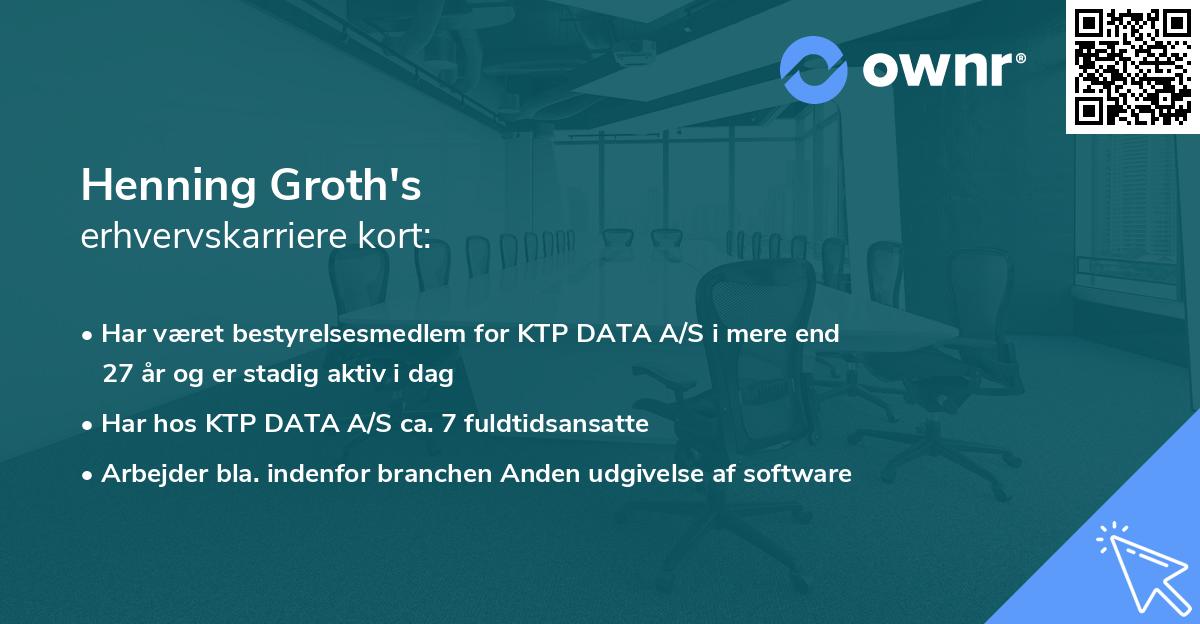 ownr®

Henning Groth's
erhvervskarriere kort:

• Har været bestyrelsesmedlem for KTP DATA A/S i mere end 27 år og er stadig aktiv i dag
• Har hos KTP DATA A/S ca. 7 fuldtidsansatte
• Arbejder bla. indenfor branchen Anden udgivelse af software